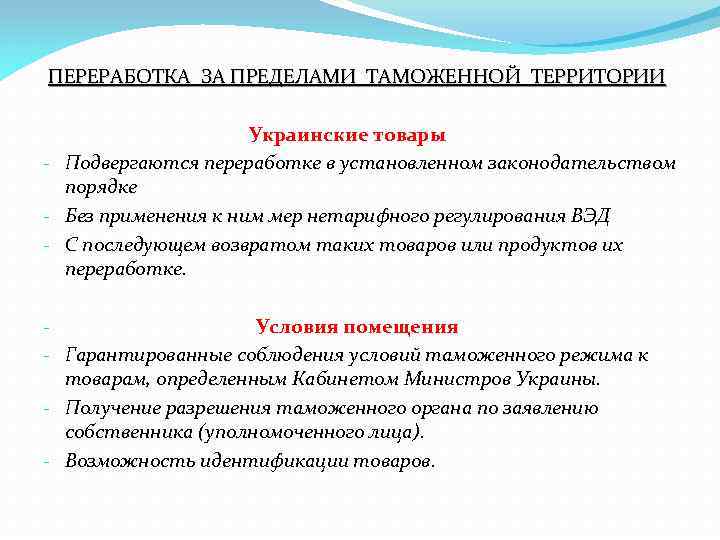 ПЕРЕРАБОТКА ЗА ПРЕДЕЛАМИ ТАМОЖЕННОЙ ТЕРРИТОРИИ

Украинские товары

- Подвергаются переработке в установленном законодательством порядке
- Без применения к ним мер нетарифного регулирования ВЭД
- С последующем возвратом таких товаров или продуктов их переработке.

- Условия помещения
- Гарантированные соблюдения условий таможенного режима к товарам, определенным Кабинетом Министров Украины.
- Получение разрешения таможенного органа по заявлению собственника (уполномоченного лица).
- Возможность идентификации товаров.